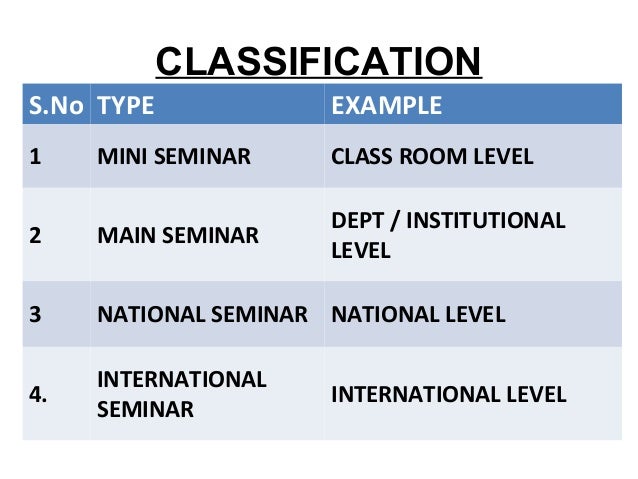 CLASSIFICATION

| S.No | TYPE | EXAMPLE |
|---|---|---|
| 1 | MINI SEMINAR | CLASS ROOM LEVEL |
| 2 | MAIN SEMINAR | DEPT / INSTITUTIONAL LEVEL |
| 3 | NATIONAL SEMINAR | NATIONAL LEVEL |
| 4. | INTERNATIONAL SEMINAR | INTERNATIONAL LEVEL |